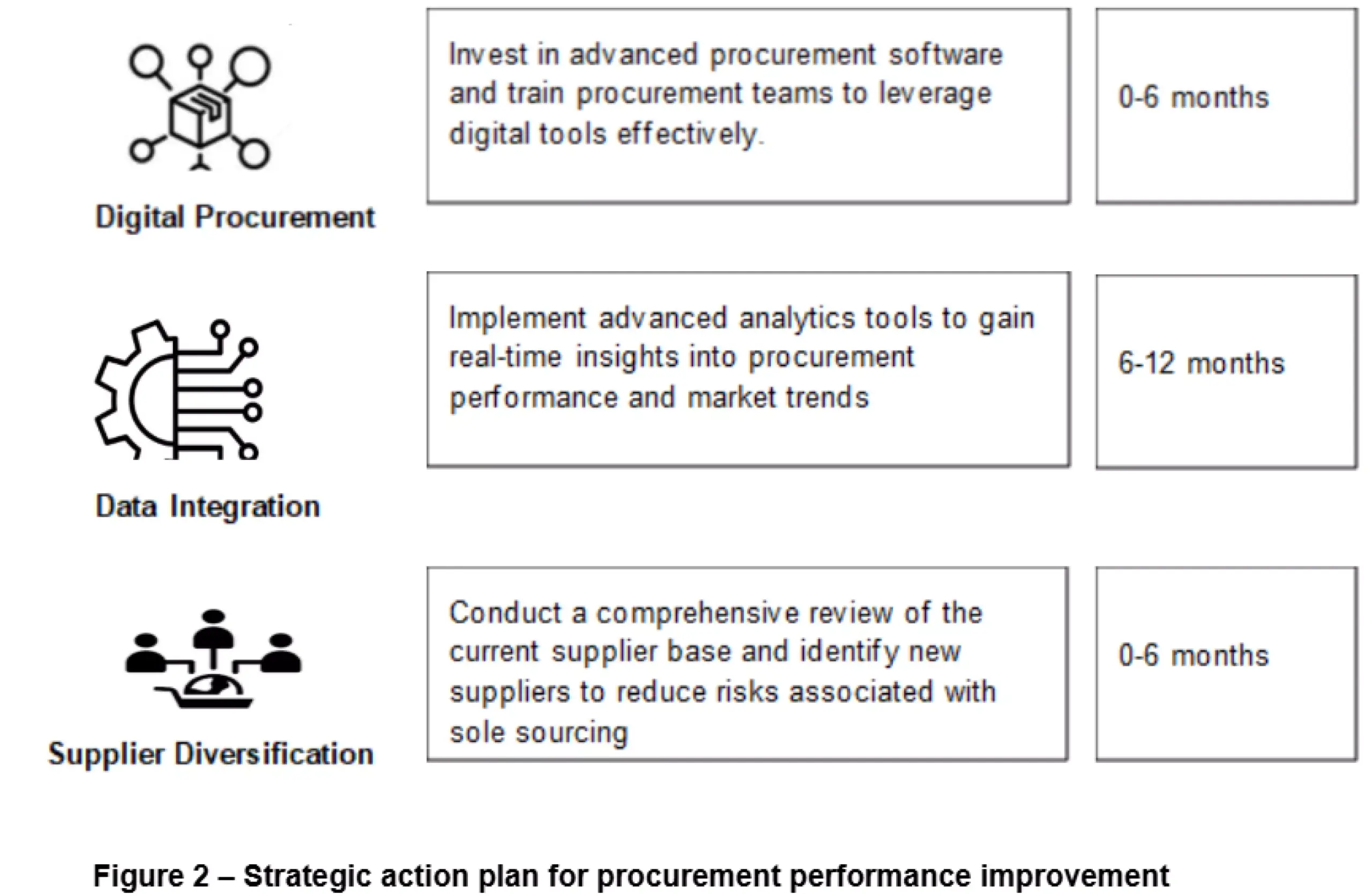 Digital Procurement

Invest in advanced procurement software and train procurement teams to leverage digital tools effectively.

0-6 months

Data Integration

Implement advanced analytics tools to gain real-time insights into procurement performance and market trends

6-12 months

Supplier Diversification

Conduct a comprehensive review of the current supplier base and identify new suppliers to reduce risks associated with sole sourcing

0-6 months

Figure 2 – Strategic action plan for procurement performance improvement